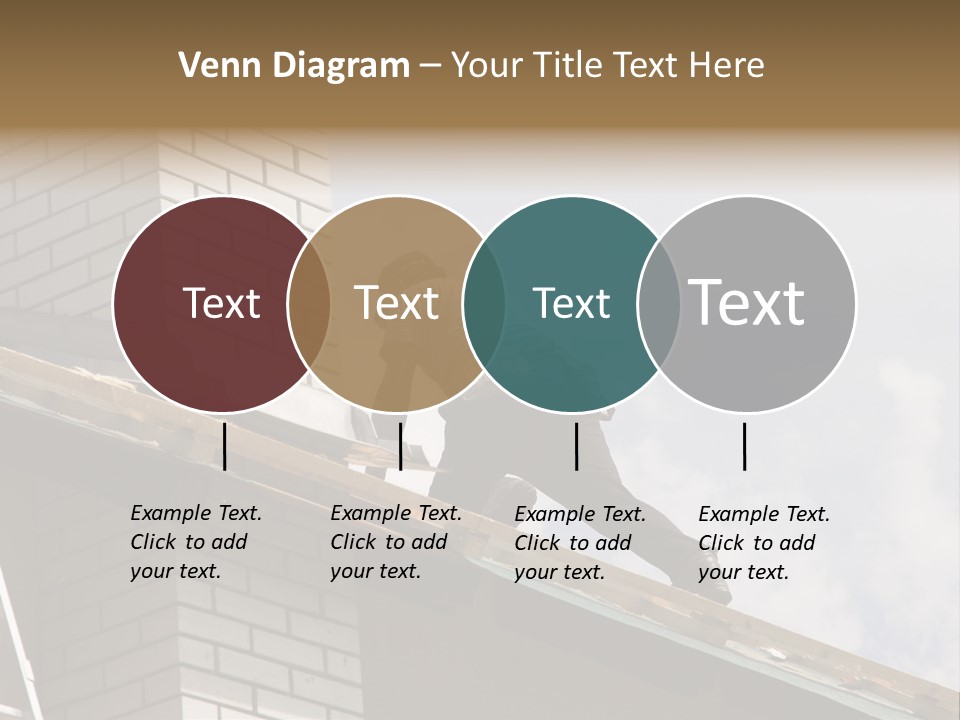 Venn Diagram – Your Title Text Here

Text

Text

Text

Text

Example Text. Click to add your text.

Example Text. Click to add your text.

Example Text. Click to add your text.

Example Text. Click to add your text.